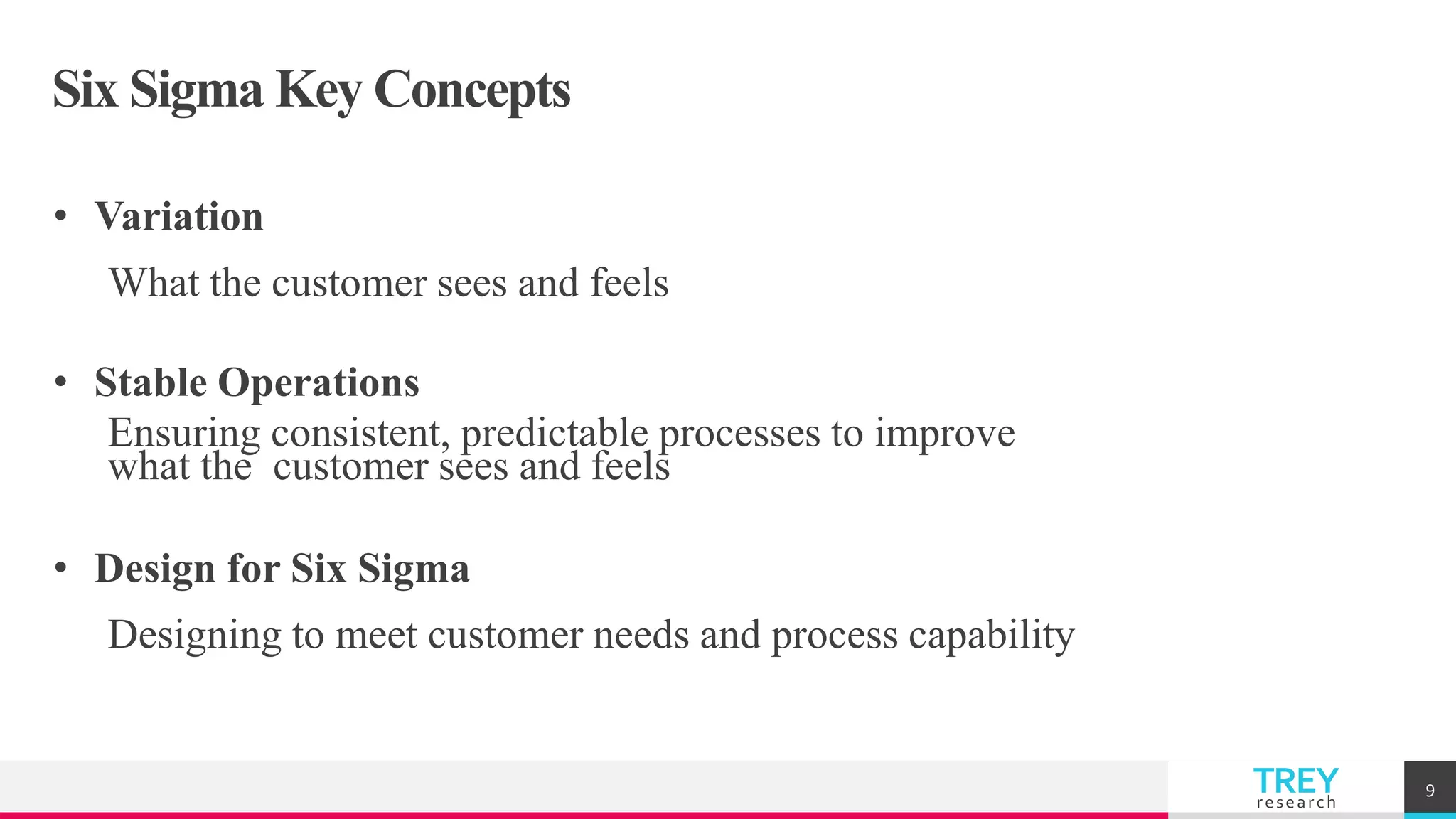 Six Sigma Key Concepts

• Variation

What the customer sees and feels

• Stable Operations

Ensuring consistent, predictable processes to improve what the customer sees and feels

• Design for Six Sigma

Designing to meet customer needs and process capability

TREY research

9